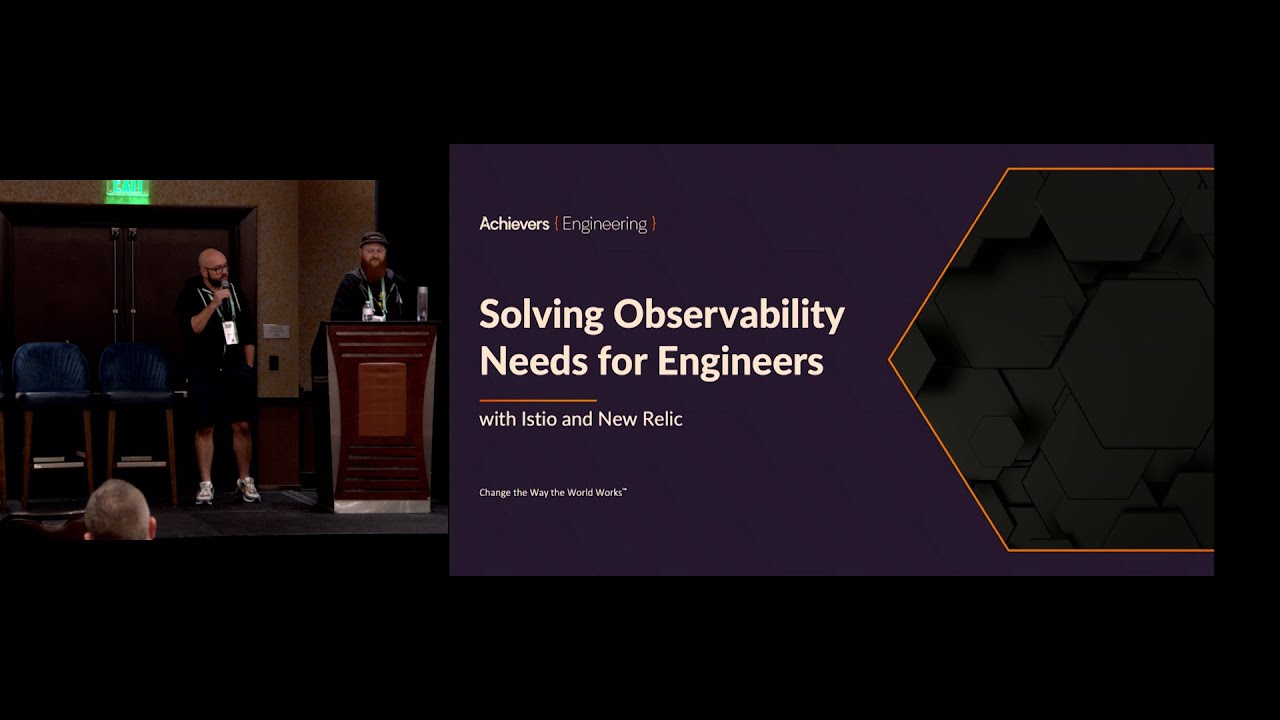 EXIT

Achievers { Engineering }

Solving Observability Needs for Engineers

with Istio and New Relic

Change the Way the World Works™